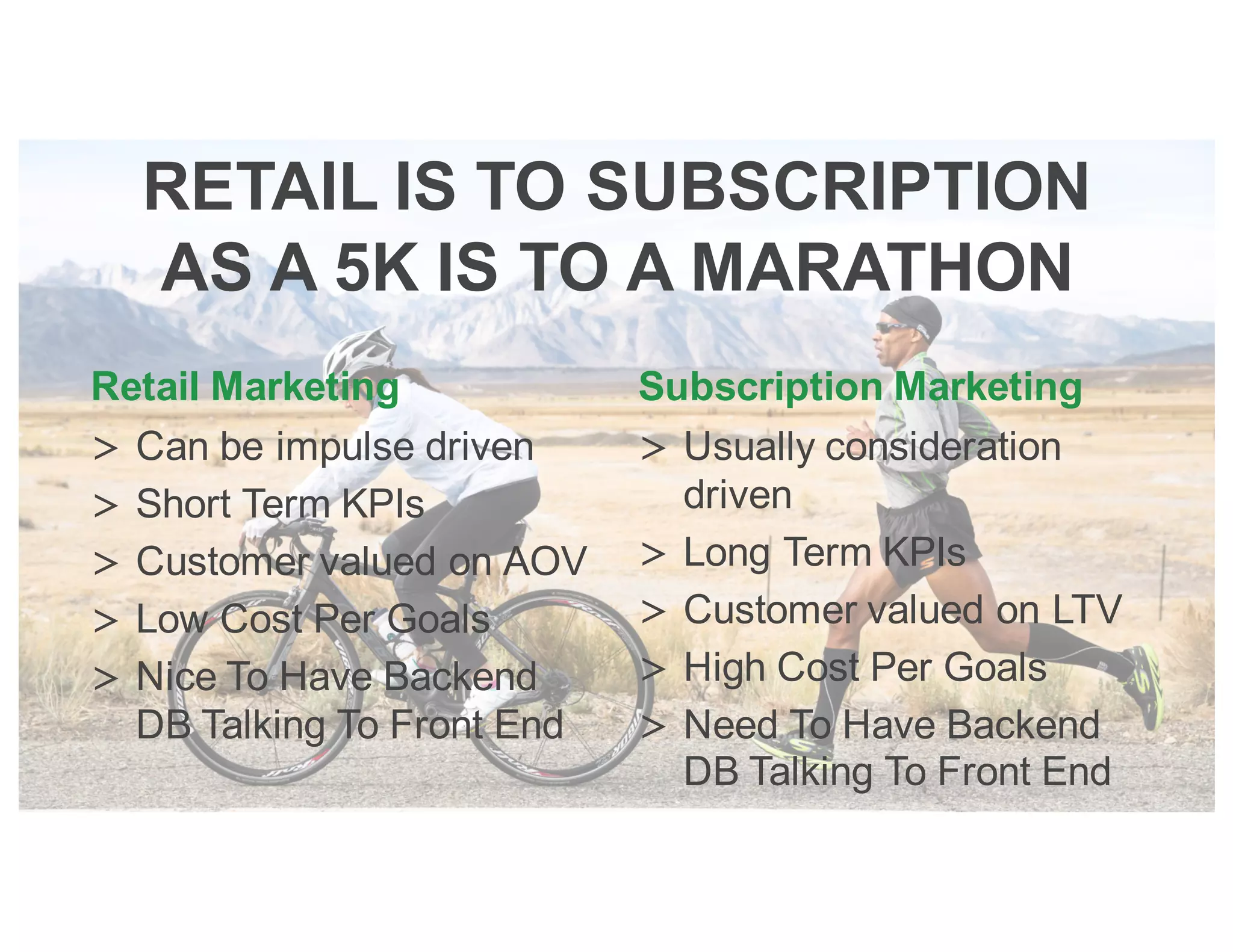 RETAIL IS TO SUBSCRIPTION AS A 5K IS TO A MARATHON

Retail Marketing
> Can be impulse driven
> Short Term KPIs
> Customer valued on AOV
> Low Cost Per Goals
> Nice To Have Backend DB Talking To Front End

Subscription Marketing
> Usually consideration driven
> Long Term KPIs
> Customer valued on LTV
> High Cost Per Goals
> Need To Have Backend DB Talking To Front End